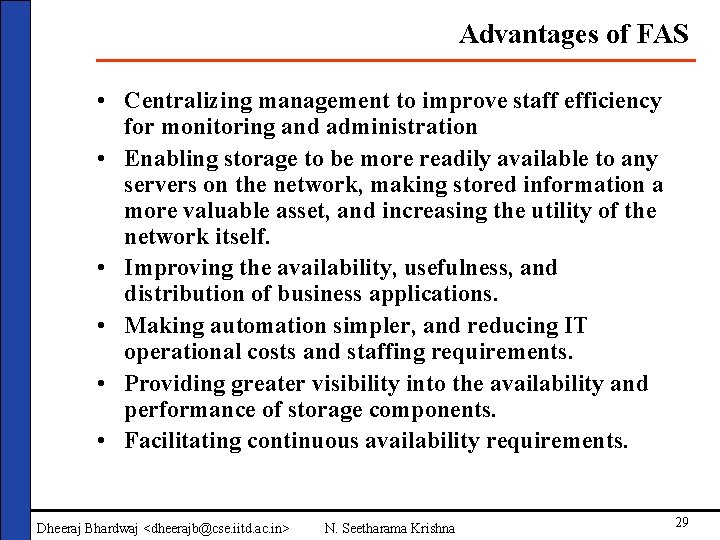 Advantages of FAS

• Centralizing management to improve staff efficiency for monitoring and administration
• Enabling storage to be more readily available to any servers on the network, making stored information a more valuable asset, and increasing the utility of the network itself.
• Improving the availability, usefulness, and distribution of business applications.
• Making automation simpler, and reducing IT operational costs and staffing requirements.
• Providing greater visibility into the availability and performance of storage components.
• Facilitating continuous availability requirements.

Dheeraj Bhardwaj <dheerajb@cse.iitd.ac.in> N. Seetharama Krishna 29